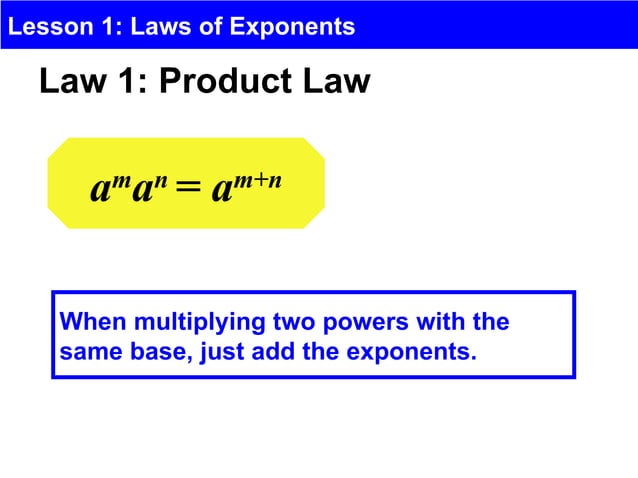 Lesson 1: Laws of Exponents

Law 1: Product Law

$a^m a^n = a^{m+n}$

When multiplying two powers with the same base, just add the exponents.